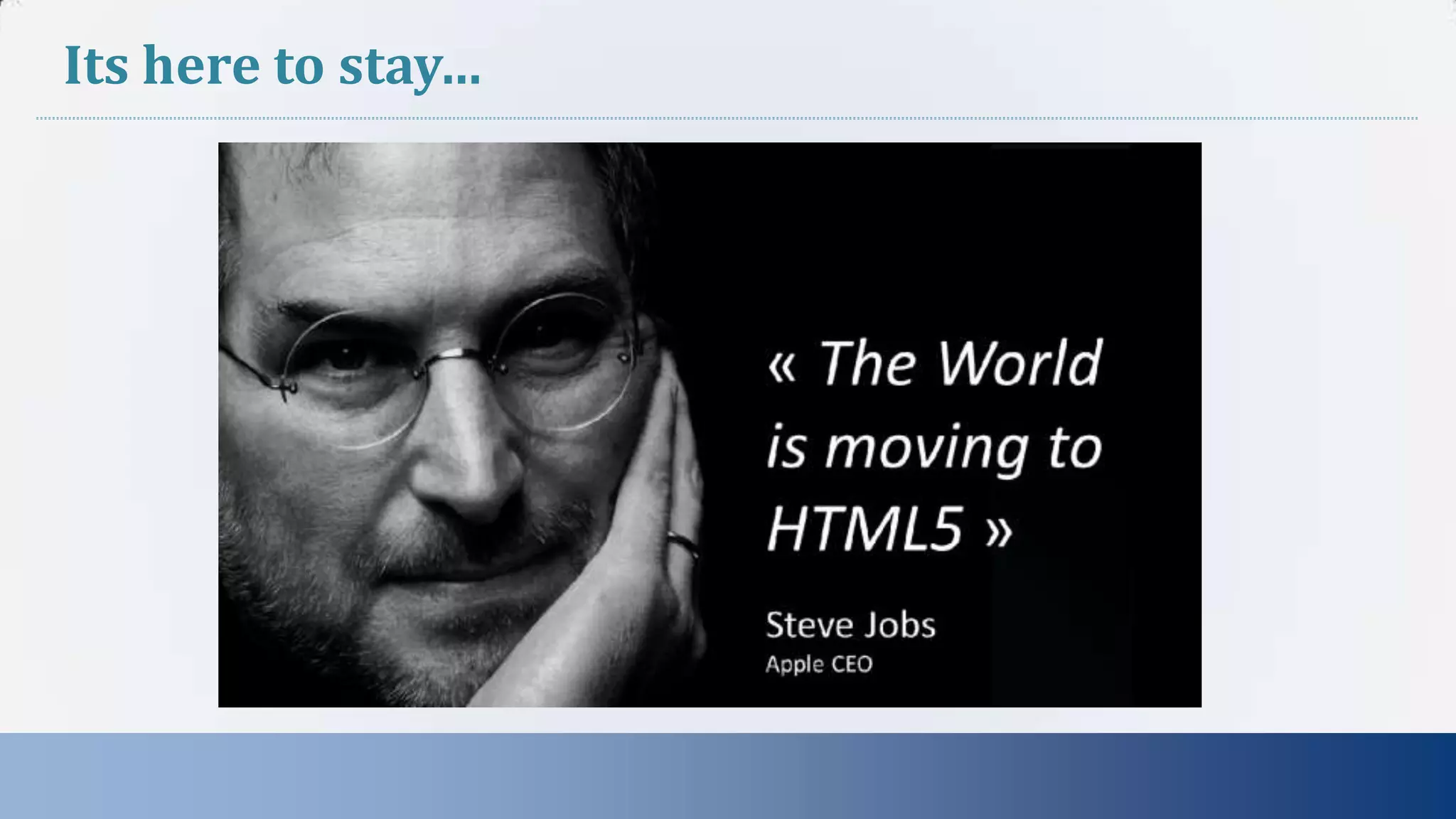 Its here to stay...

« The World is moving to HTML5 »

Steve Jobs
Apple CEO